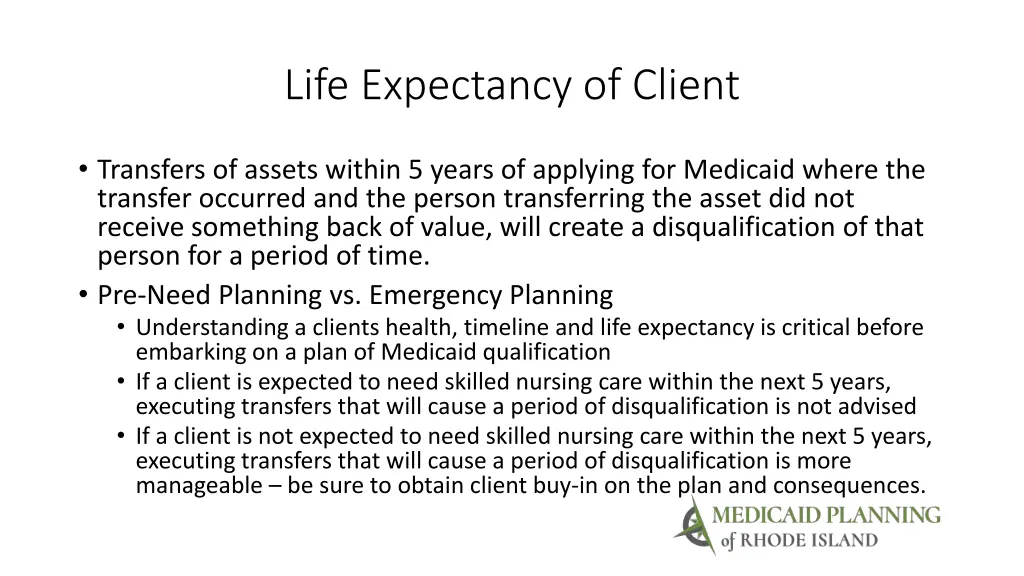 Life Expectancy of Client

• Transfers of assets within 5 years of applying for Medicaid where the transfer occurred and the person transferring the asset did not receive something back of value, will create a disqualification of that person for a period of time.
• Pre-Need Planning vs. Emergency Planning
  • Understanding a clients health, timeline and life expectancy is critical before embarking on a plan of Medicaid qualification
  • If a client is expected to need skilled nursing care within the next 5 years, executing transfers that will cause a period of disqualification is not advised
  • If a client is not expected to need skilled nursing care within the next 5 years, executing transfers that will cause a period of disqualification is more manageable – be sure to obtain client buy-in on the plan and consequences.

MEDICAID PLANNING
of RHODE ISLAND